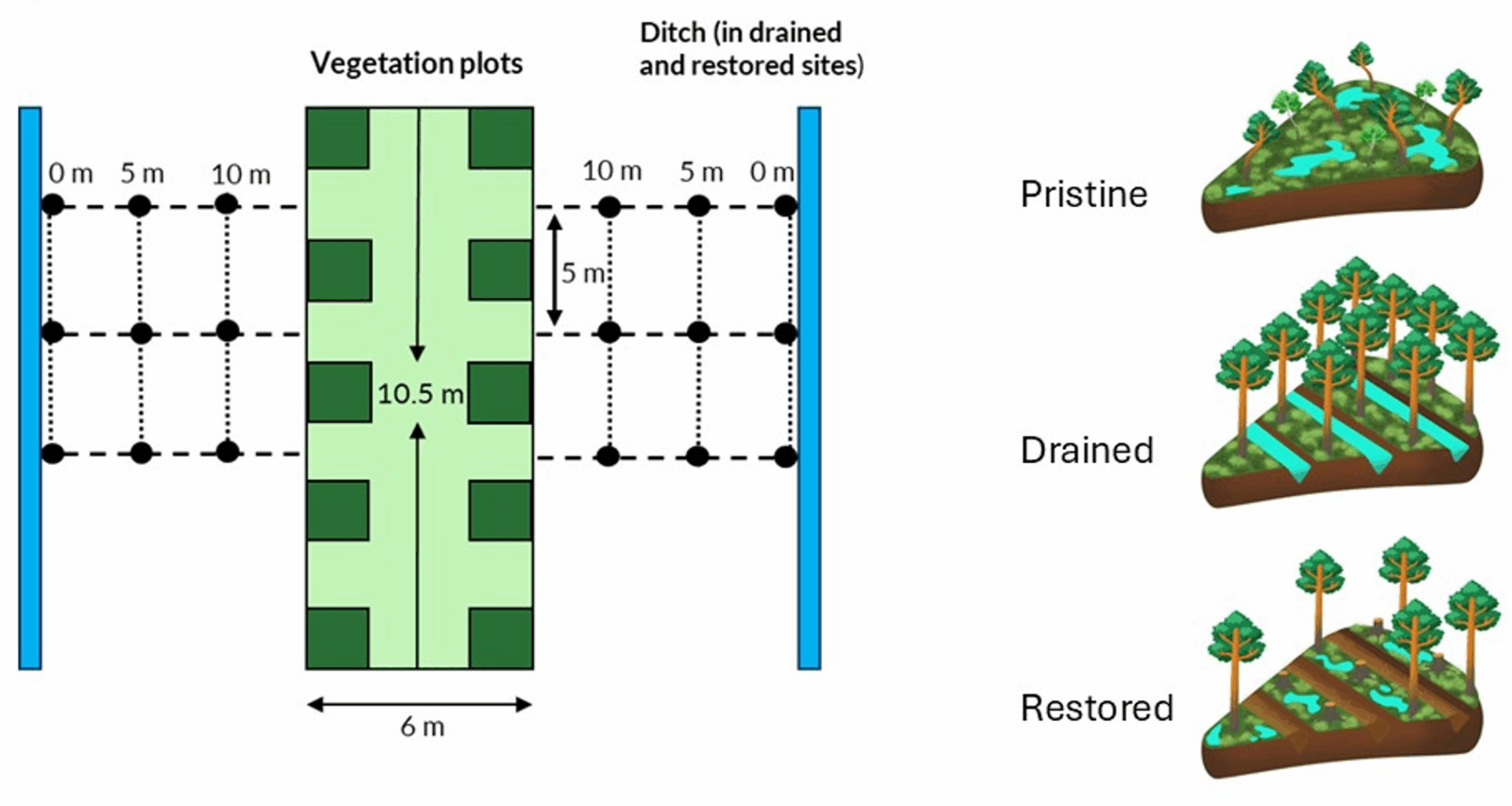 Vegetation plots

Ditch (in drained and restored sites)

0 m 5 m 10 m

10 m 5 m 0 m

5 m

10.5 m

6 m

Pristine

Drained

Restored